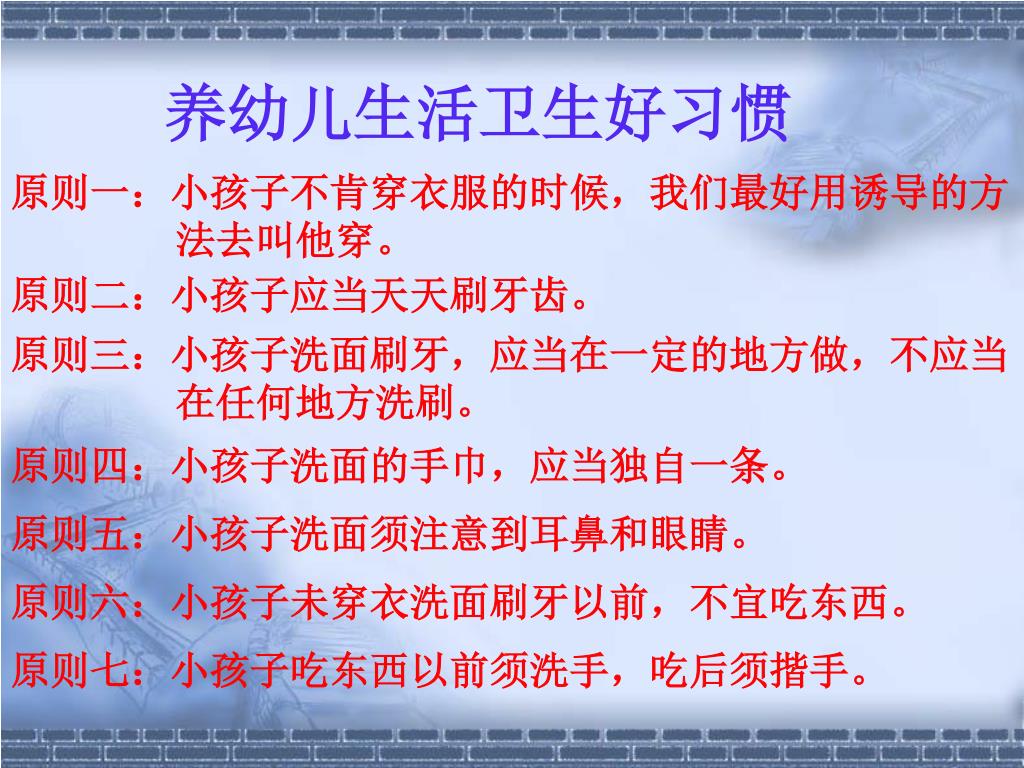 养幼儿生活卫生好习惯

原则一：小孩子不肯穿衣服的时候，我们最好用诱导的方法去叫他穿。

原则二：小孩子应当天天刷牙齿。

原则三：小孩子洗面刷牙，应当在一定的地方做，不应当在任何地方洗刷。

原则四：小孩子洗面的手巾，应当独自一条。

原则五：小孩子洗面须注意到耳鼻和眼睛。

原则六：小孩子未穿衣洗面刷牙以前，不宜吃东西。

原则七：小孩子吃东西以前须洗手，吃后须揩手。